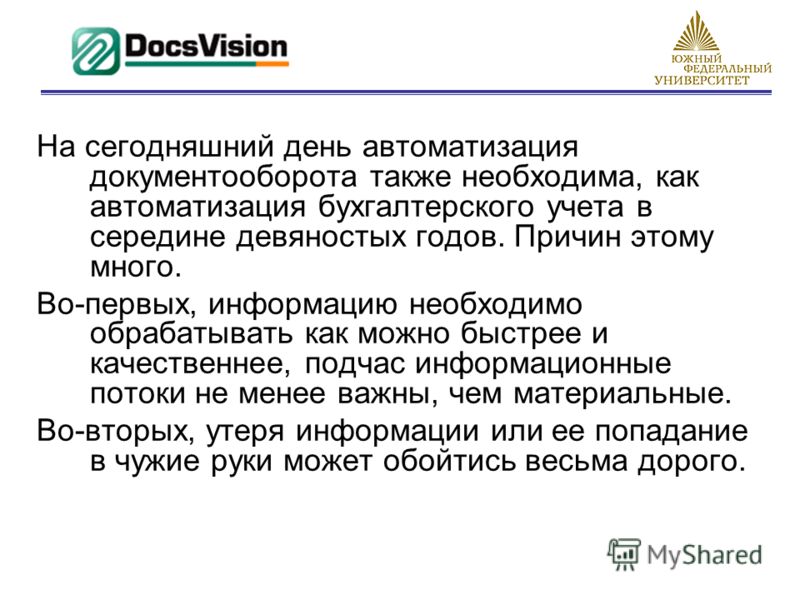 DocsVision

ЮЖНЫЙ ФЕДЕРАЛЬНЫЙ УНИВЕРСИТЕТ

На сегодняшний день автоматизация документооборота также необходима, как автоматизация бухгалтерского учета в середине девяностых годов. Причин этому много.

Во-первых, информацию необходимо обрабатывать как можно быстрее и качественнее, подчас информационные потоки не менее важны, чем материальные.

Во-вторых, утеря информации или ее попадание в чужие руки может обойтись весьма дорого.

MyShared